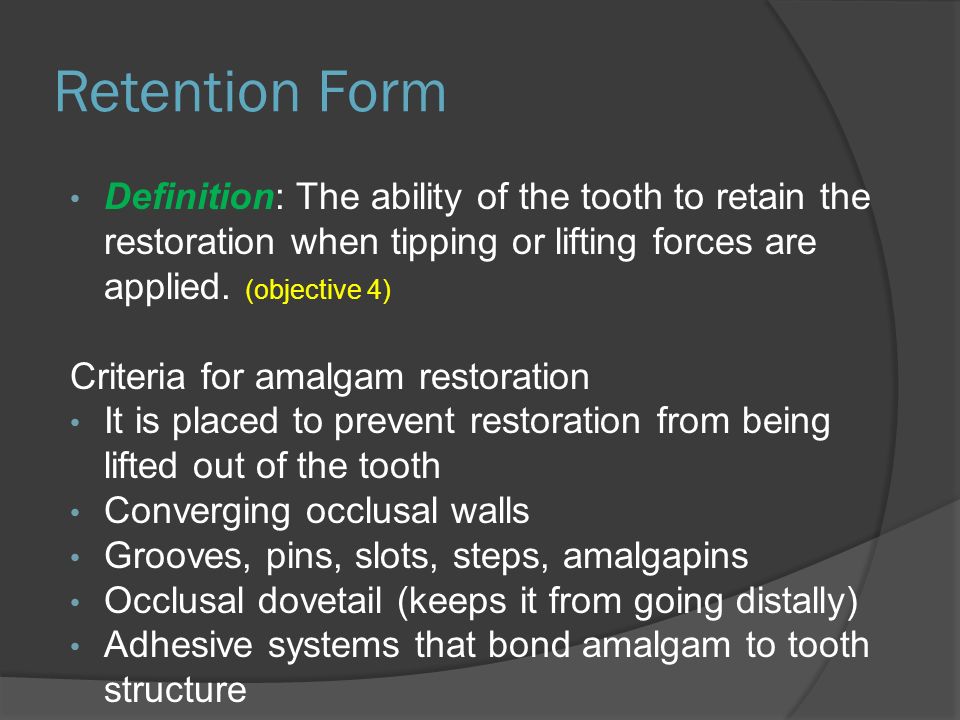 Retention Form

• Definition: The ability of the tooth to retain the restoration when tipping or lifting forces are applied. (objective 4)

Criteria for amalgam restoration
• It is placed to prevent restoration from being lifted out of the tooth
• Converging occlusal walls
• Grooves, pins, slots, steps, amalgapins
• Occlusal dovetail (keeps it from going distally)
• Adhesive systems that bond amalgam to tooth structure